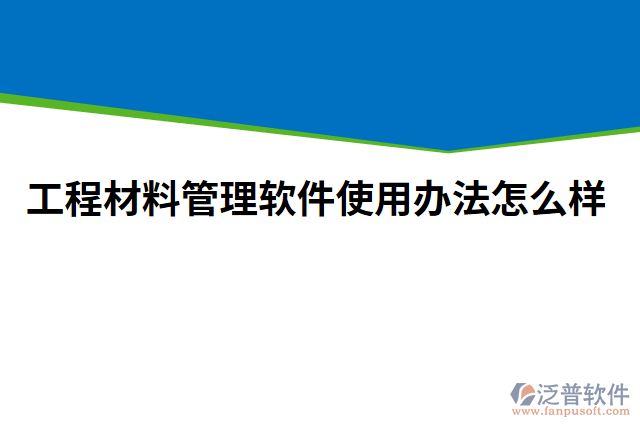 工程材料管理软件使用办法怎么样

泛普软件
www.fanpusoft.com